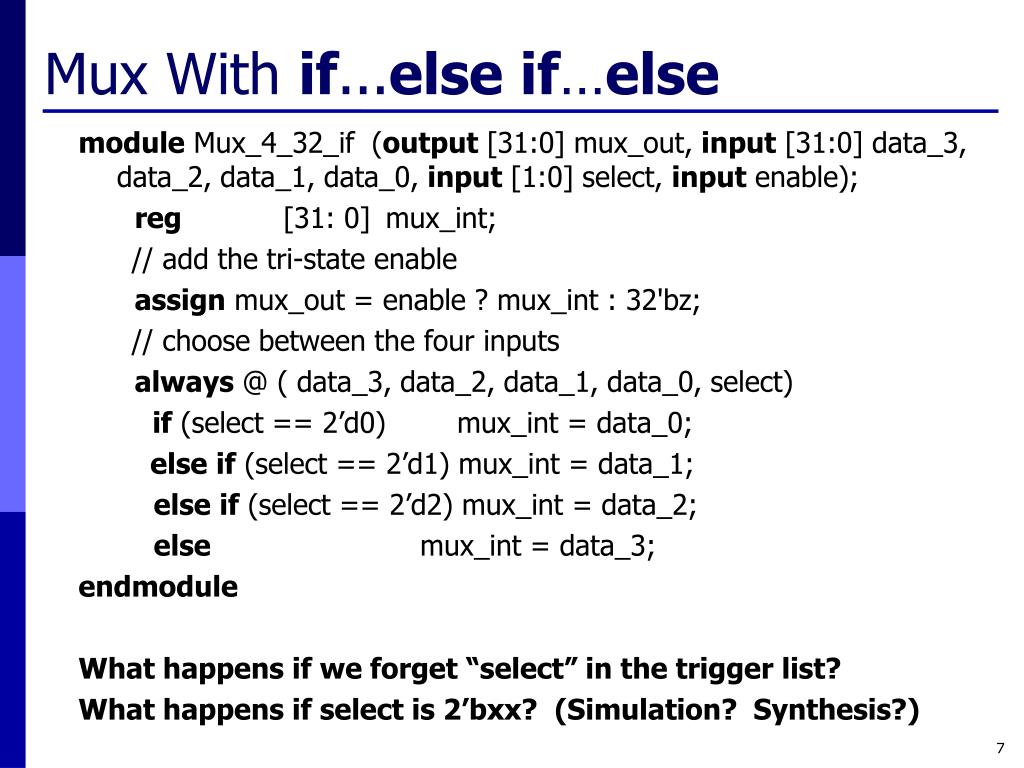 Mux With if…else if…else

module Mux_4_32_if (output [31:0] mux_out, input [31:0] data_3, data_2, data_1, data_0, input [1:0] select, input enable);
reg [31: 0] mux_int;
// add the tri-state enable
assign mux_out = enable ? mux_int : 32'bz;
// choose between the four inputs
always @ ( data_3, data_2, data_1, data_0, select)
if (select == 2’d0) mux_int = data_0;
else if (select == 2’d1) mux_int = data_1;
else if (select == 2’d2) mux_int = data_2;
else mux_int = data_3;
endmodule

What happens if we forget “select” in the trigger list?
What happens if select is 2’bxx? (Simulation? Synthesis?)

7